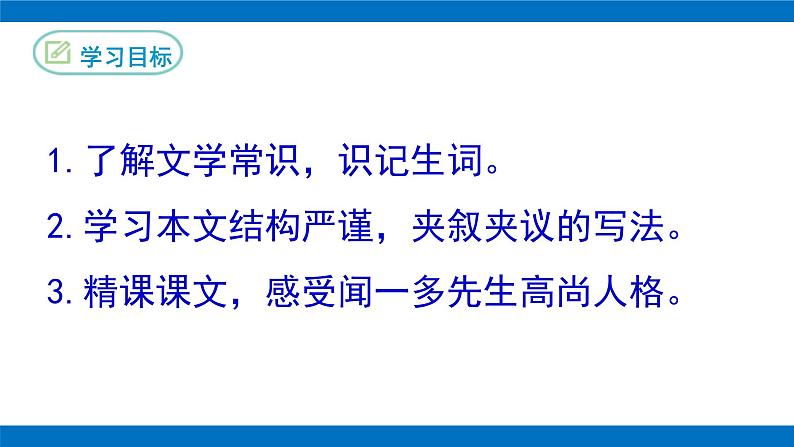 学习目标

1. 了解文学常识，识记生词。

2. 学习本文结构严谨，夹叙夹议的写法。

3. 精课课文，感受闻一多先生高尚人格。